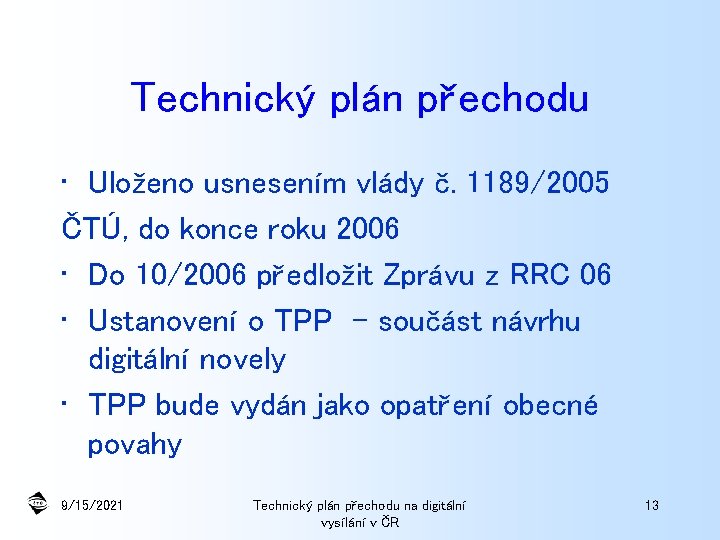 Technický plán přechodu

• Uloženo usnesením vlády č. 1189/2005

ČTÚ, do konce roku 2006

• Do 10/2006 předložit Zprávu z RRC 06

• Ustanovení o TPP – součást návrhu digitální novely

• TPP bude vydán jako opatření obecné povahy

9/15/2021

Technický plán přechodu na digitální vysílání v ČR

13